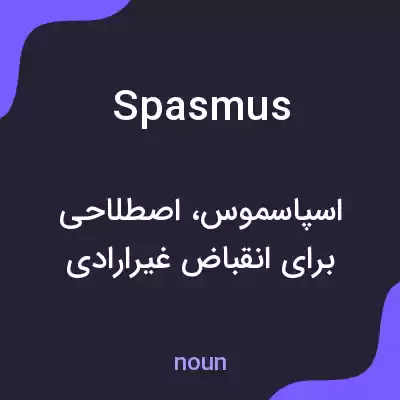 Spasmus

اسپاسموس، اصطلاحی برای انقباض غیرارادی

noun